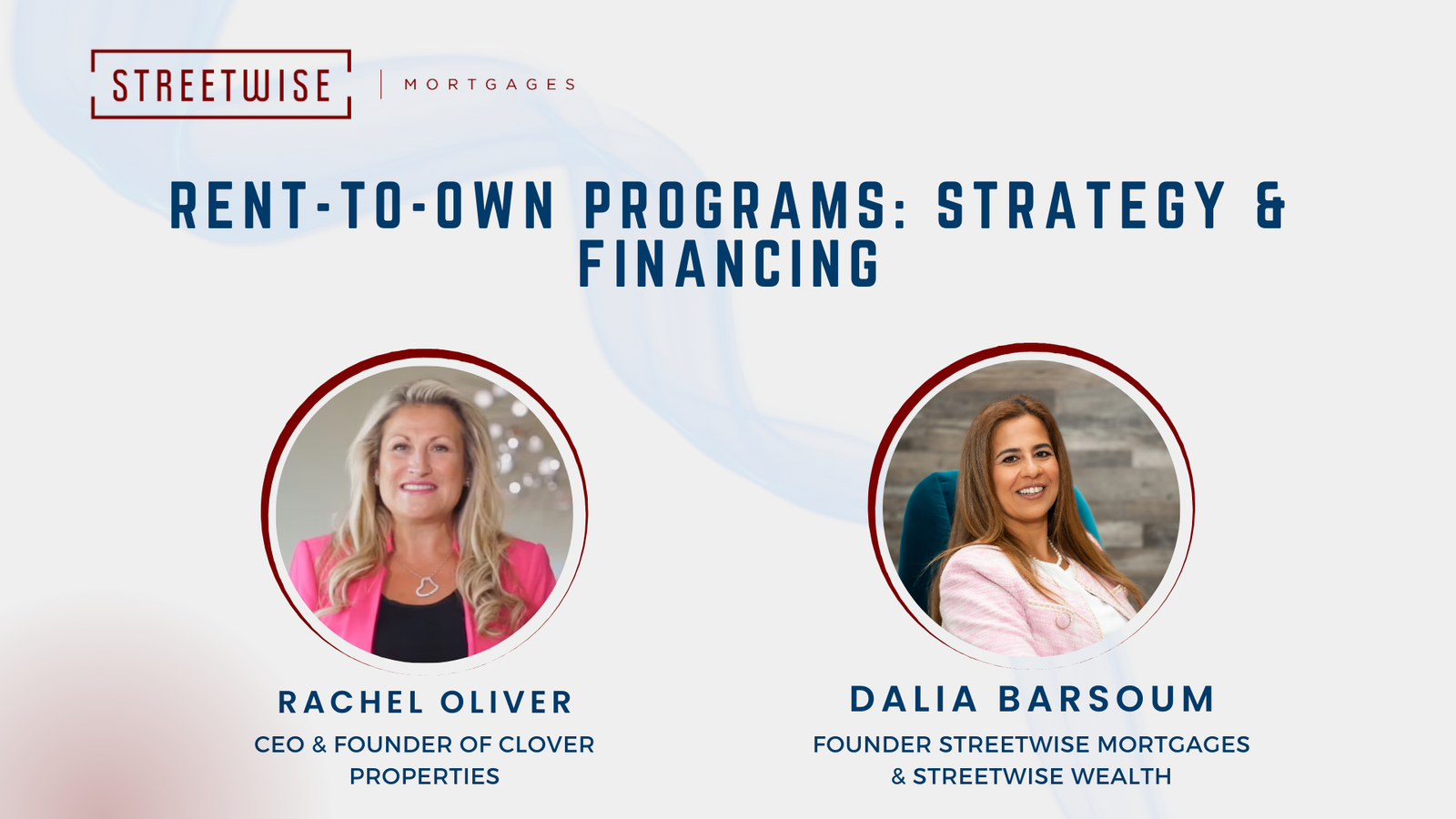 STREETWISE | MORTGAGES

RENT-TO-OWN PROGRAMS: STRATEGY & FINANCING

RACHEL OLIVER
CEO & FOUNDER OF CLOVER PROPERTIES

DALIA BARSOUM
FOUNDER STREETWISE MORTGAGES & STREETWISE WEALTH